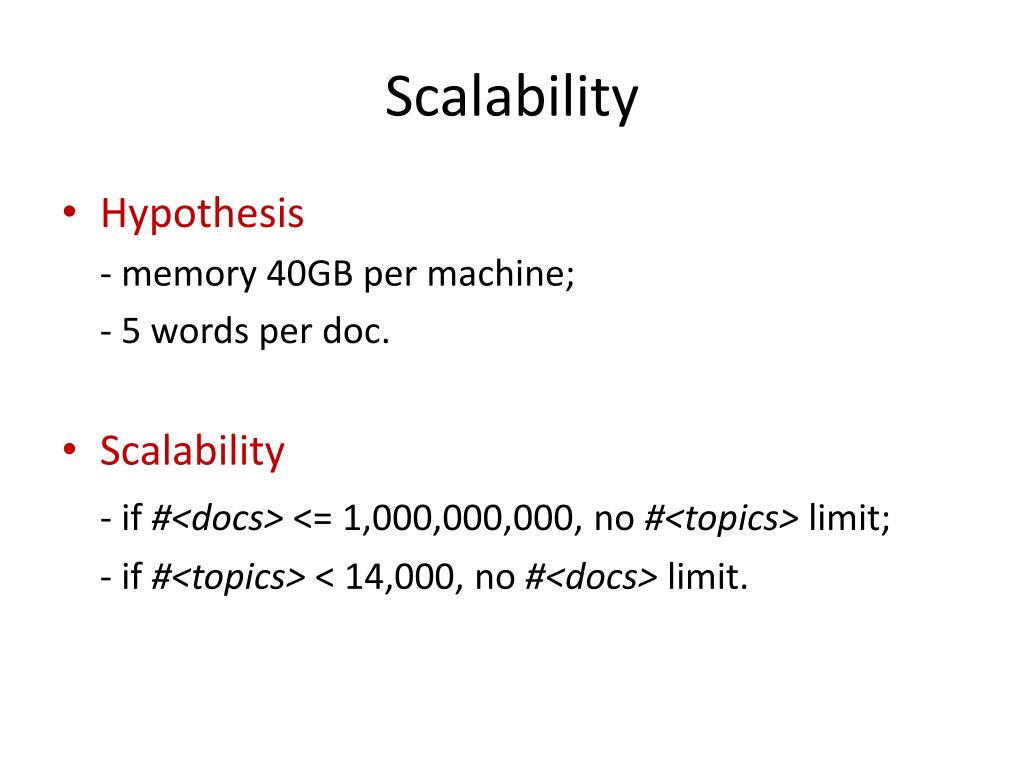 Scalability

• Hypothesis

- memory 40GB per machine;

- 5 words per doc.

• Scalability

- if #<docs> <= 1,000,000,000, no #<topics> limit;

- if #<topics> < 14,000, no #<docs> limit.